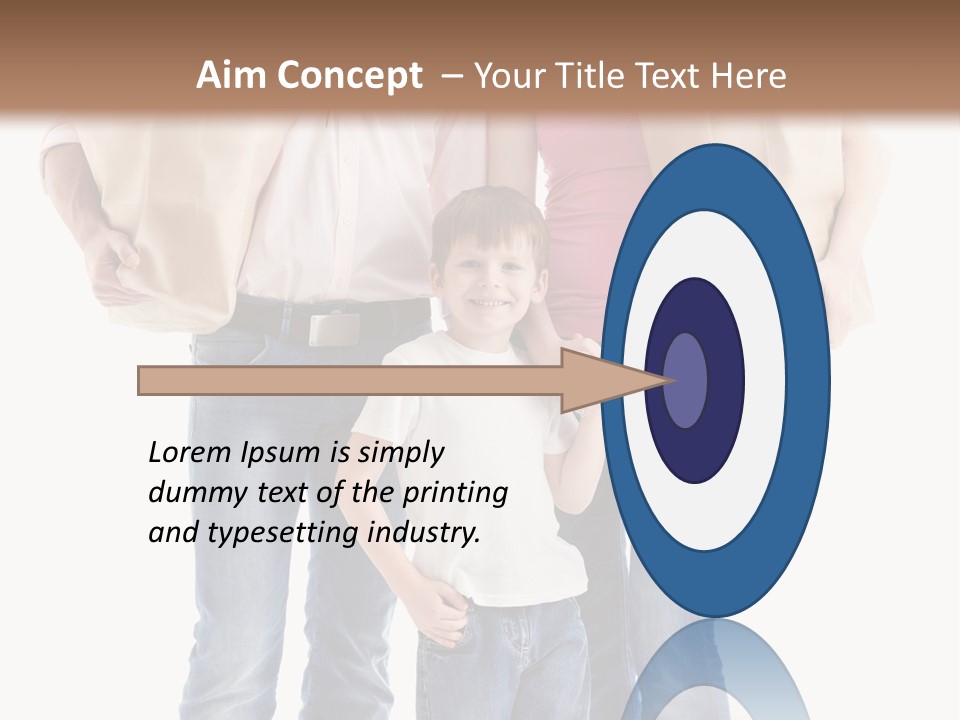 Aim Concept – Your Title Text Here

Lorem Ipsum is simply dummy text of the printing and typesetting industry.